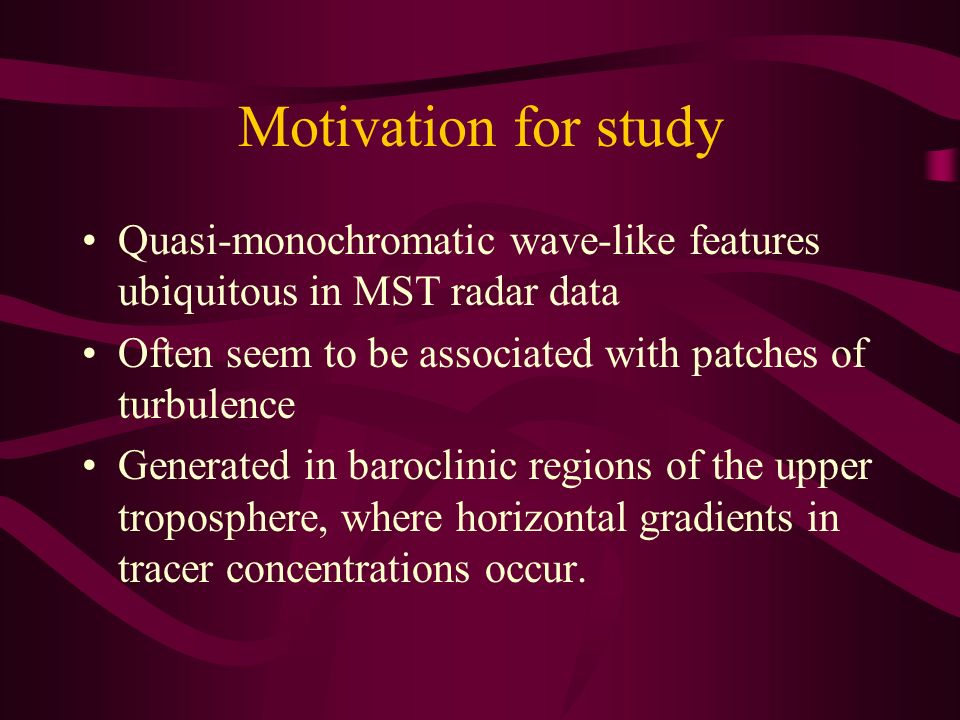 Motivation for study

• Quasi-monochromatic wave-like features ubiquitous in MST radar data

• Often seem to be associated with patches of turbulence

• Generated in baroclinic regions of the upper troposphere, where horizontal gradients in tracer concentrations occur.